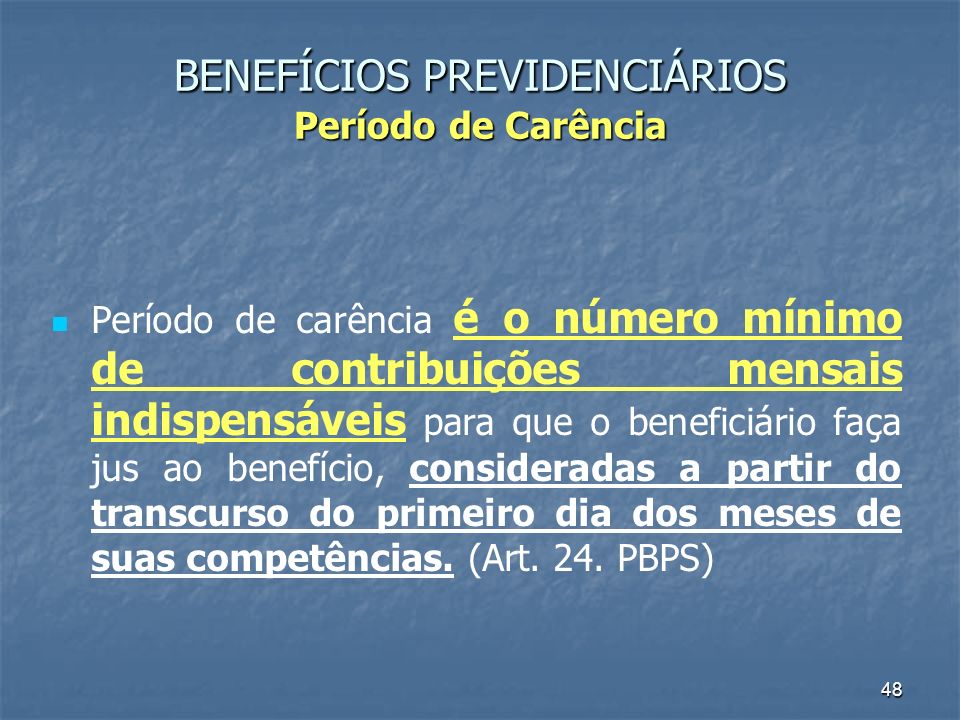 BENEFÍCIOS PREVIDENCIÁRIOS
Período de Carência

Período de carência é o número mínimo de contribuições mensais indispensáveis para que o beneficiário faça jus ao benefício, consideradas a partir do transcurso do primeiro dia dos meses de suas competências. (Art. 24. PBPS)

48